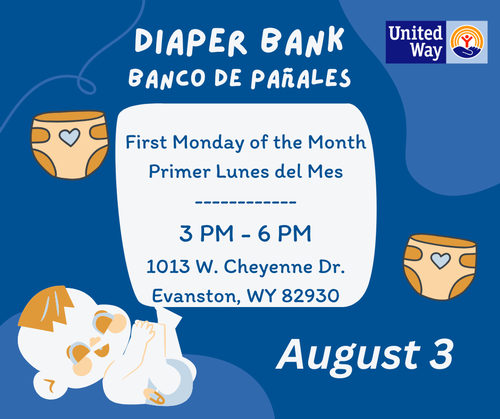 DIAPER BANK
BANCO DE PAÑALES

United Way

First Monday of the Month
Primer Lunes del Mes
------------
3 PM - 6 PM
1013 W. Cheyenne Dr.
Evanston, WY 82930

August 3